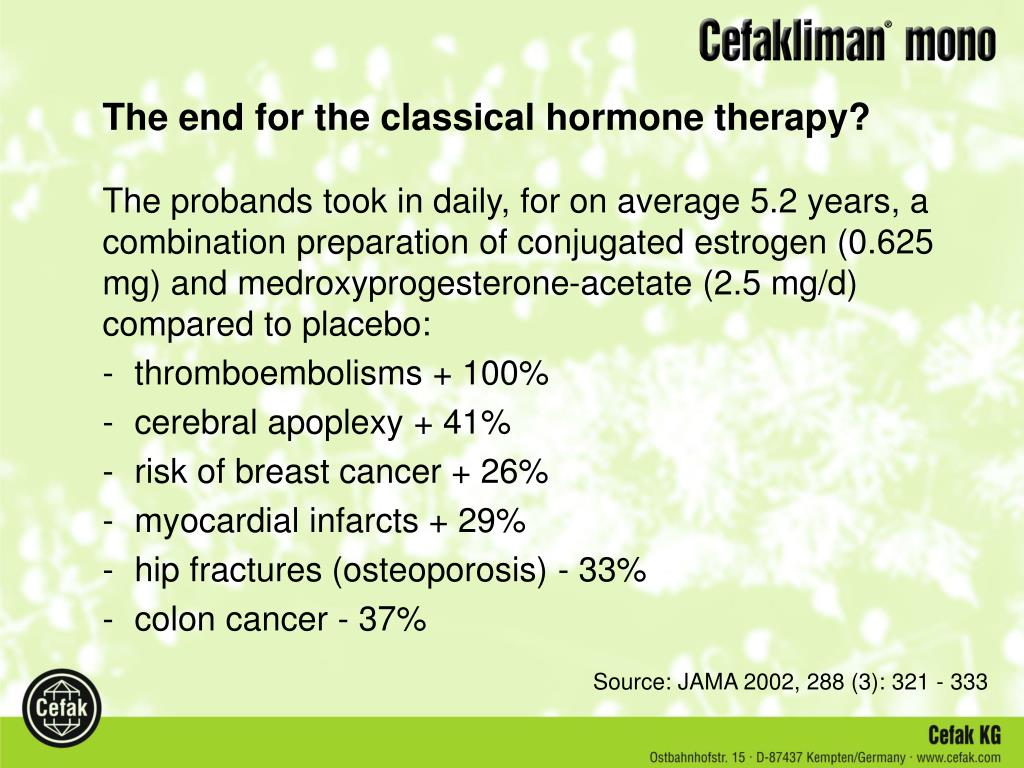 Cefakliman® mono

The end for the classical hormone therapy?

The probands took in daily, for on average 5.2 years, a combination preparation of conjugated estrogen (0.625 mg) and medroxyprogesterone-acetate (2.5 mg/d) compared to placebo:

- thromboembolisms + 100%
- cerebral apoplexy + 41%
- risk of breast cancer + 26%
- myocardial infarcts + 29%
- hip fractures (osteoporosis) - 33%
- colon cancer - 37%

Source: JAMA 2002, 288 (3): 321 - 333

Cefak

Cefak KG
Ostbahnhofstr. 15 · D-87437 Kempten/Germany · www.cefak.com